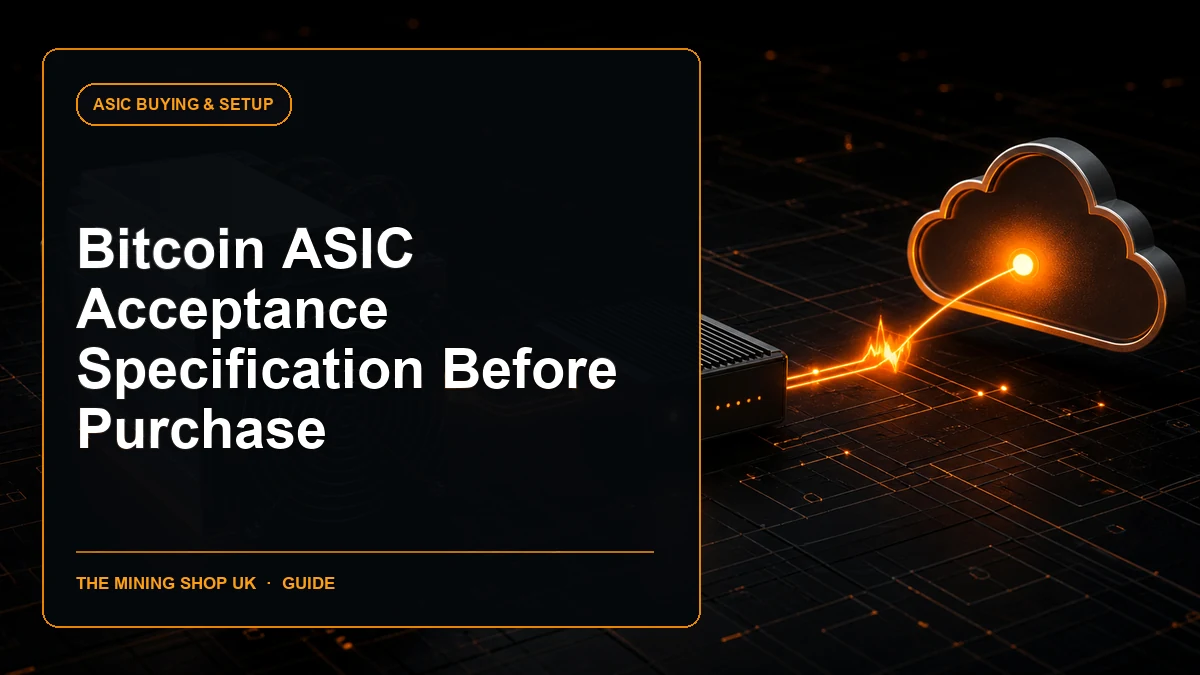 ASIC BUYING & SETUP

Bitcoin ASIC Acceptance Specification Before Purchase

THE MINING SHOP UK · GUIDE